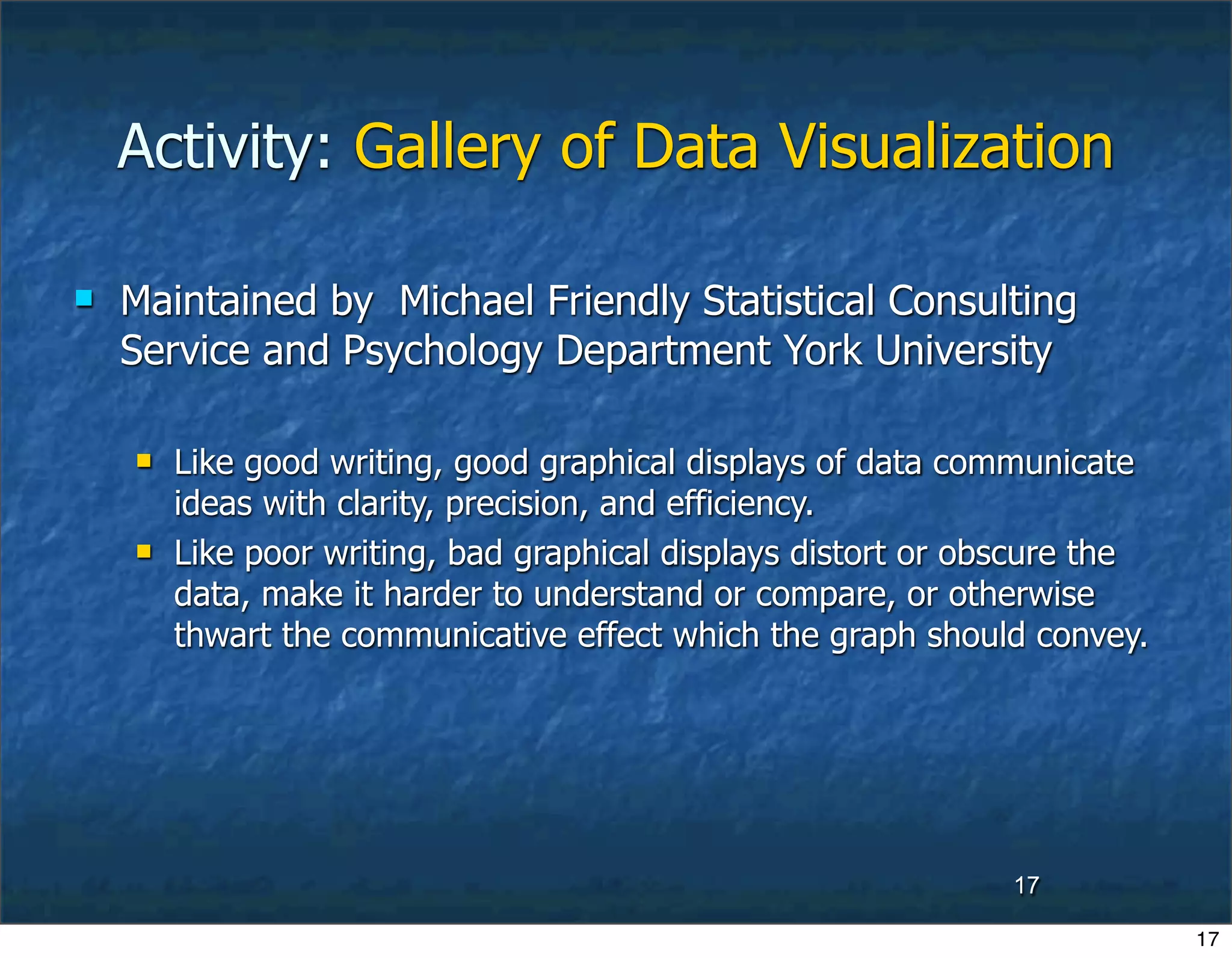 Activity: Gallery of Data Visualization

Maintained by  Michael Friendly Statistical Consulting Service and Psychology Department York University

Like good writing, good graphical displays of data communicate ideas with clarity, precision, and efficiency.

Like poor writing, bad graphical displays distort or obscure the data, make it harder to understand or compare, or otherwise thwart the communicative effect which the graph should convey.

17

17